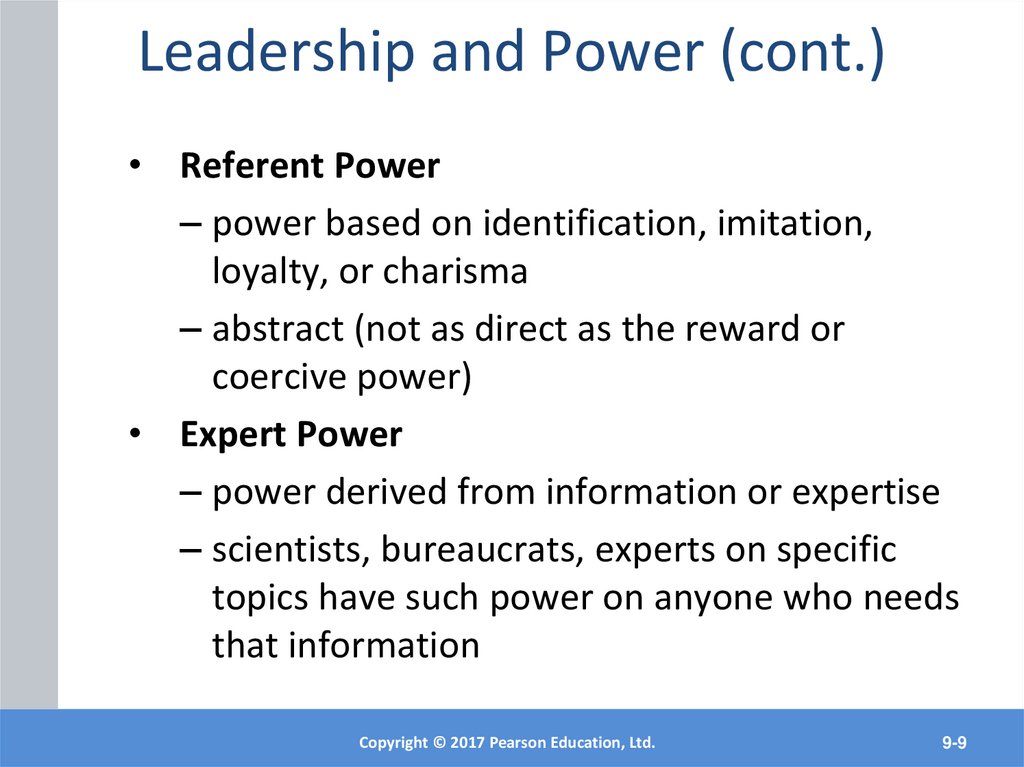 Leadership and Power (cont.)

• Referent Power
– power based on identification, imitation, loyalty, or charisma
– abstract (not as direct as the reward or coercive power)

• Expert Power
– power derived from information or expertise
– scientists, bureaucrats, experts on specific topics have such power on anyone who needs that information

Copyright © 2017 Pearson Education, Ltd.

9-9